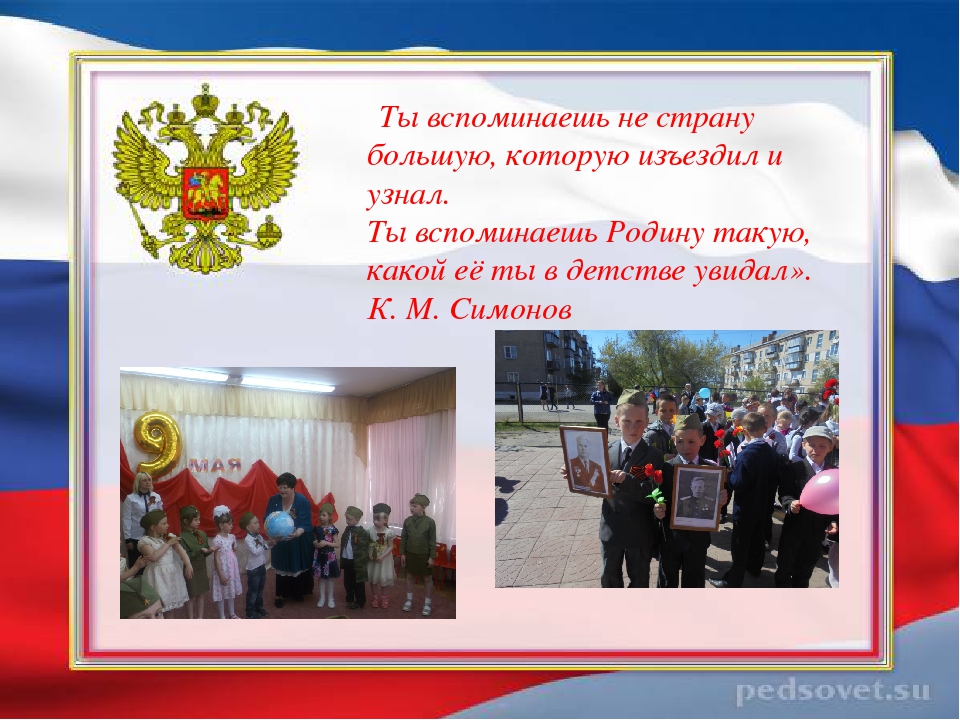 Ты вспоминаешь не страну большую, которую изъездил и узнал.
Ты вспоминаешь Родину такую, какой её ты в детстве увидал».
К. М. Симонов

9 МАЯ

pedsovet.su